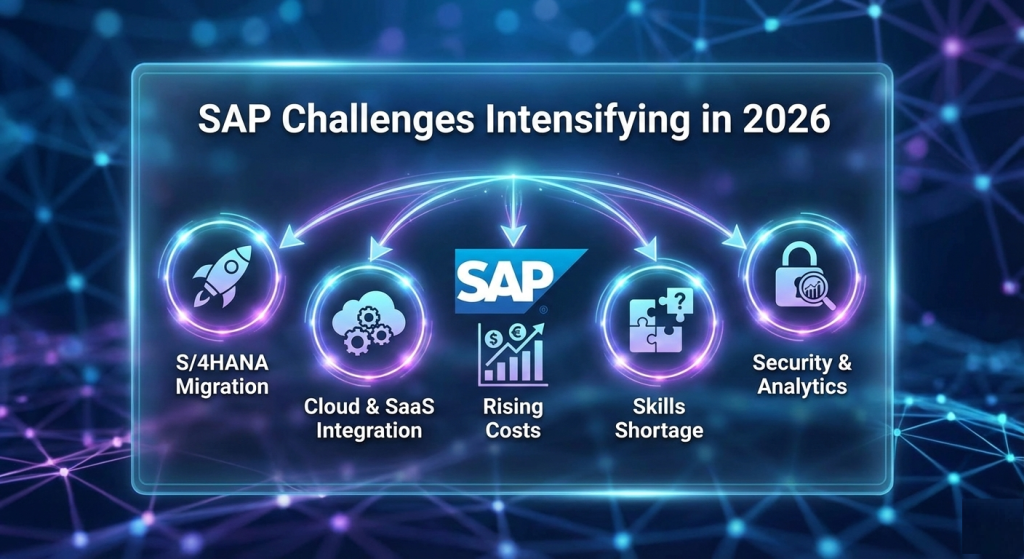 SAP Challenges Intensifying in 2026

SAP

S/4HANA Migration

Cloud & SaaS Integration

Rising Costs

Skills Shortage

Security & Analytics